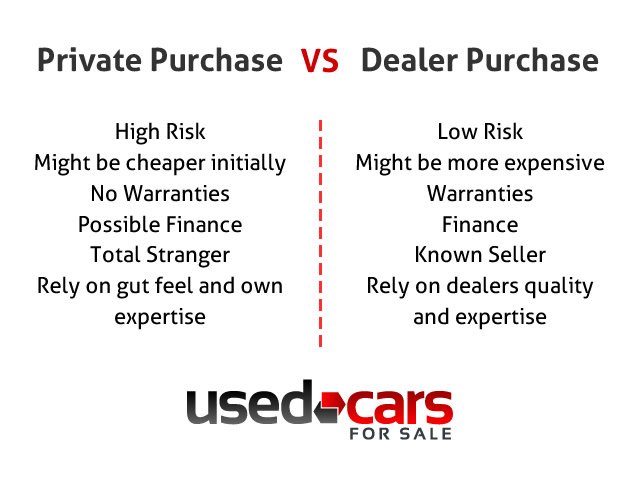 Private Purchase VS Dealer Purchase

High Risk
Might be cheaper initially
No Warranties
Possible Finance
Total Stranger
Rely on gut feel and own expertise

Low Risk
Might be more expensive
Warranties
Finance
Known Seller
Rely on dealers quality and expertise

used cars
FOR SALE